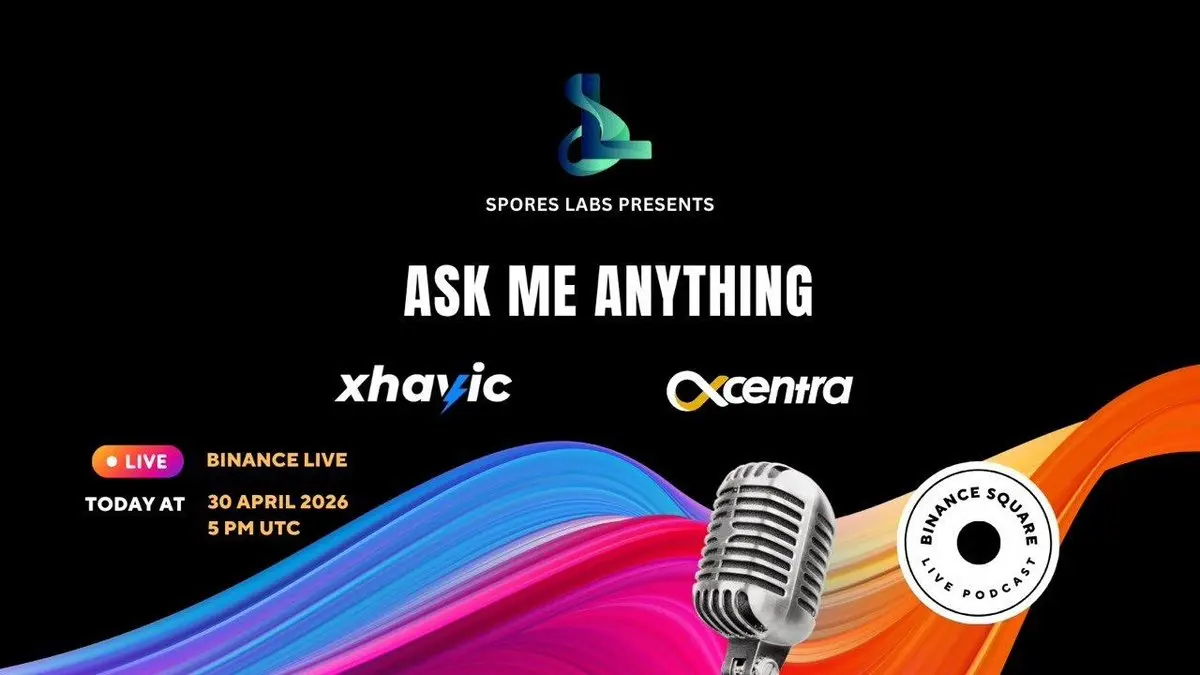 SPORES LABS PRESENTS

ASK ME ANYTHING

xhavic

centra

LIVE

BINANCE LIVE

TODAY AT

30 APRIL 2026
5 PM UTC

BINANCE SQUARE
LIVE PODCAST